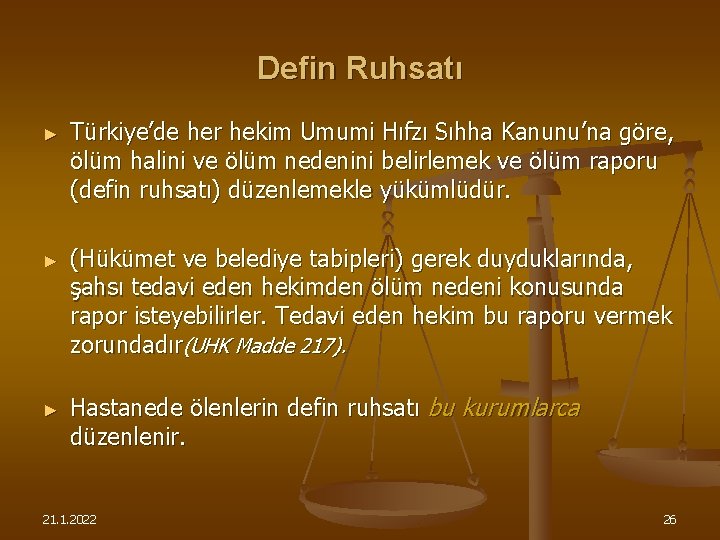 Defin Ruhsatı

► Türkiye'de her hekim Umumi Hıfzı Sıhha Kanunu'na göre, ölüm halini ve ölüm nedenini belirlemek ve ölüm raporu (defin ruhsatı) düzenlemekle yükümlüdür.

► (Hükümet ve belediye tabipleri) gerek duyduklarında, şahsı tedavi eden hekimden ölüm nedeni konusunda rapor isteyebilirler. Tedavi eden hekim bu raporu vermek zorundadır(UHK Madde 217).

► Hastanede ölenlerin defin ruhsatı bu kurumlarca düzenlenir.

21.1.2022

26